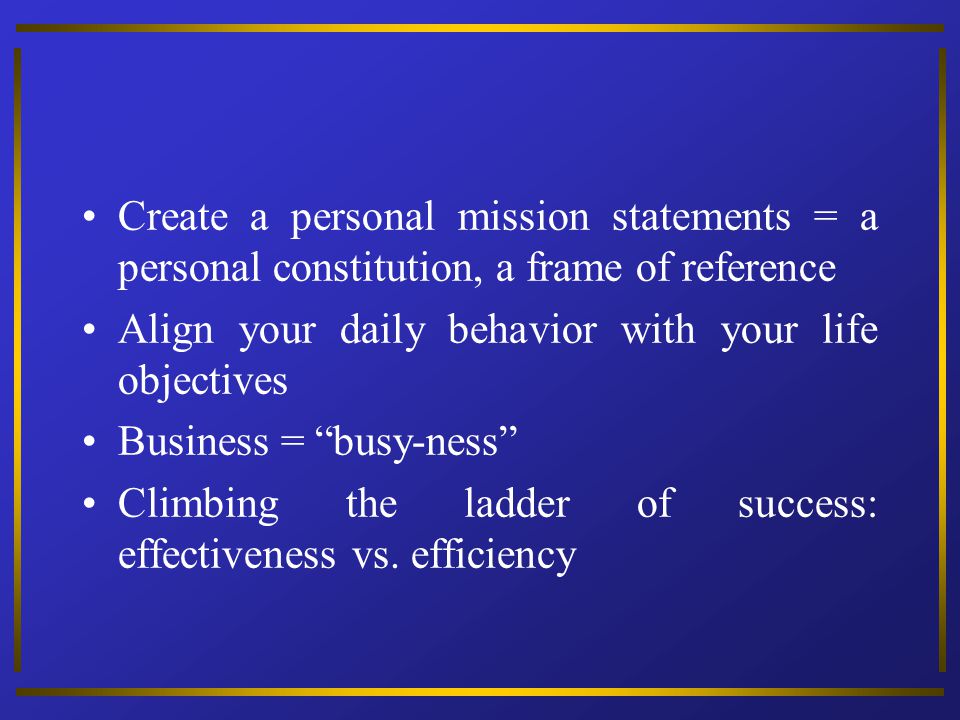 • Create a personal mission statements = a personal constitution, a frame of reference
• Align your daily behavior with your life objectives
• Business = “busy-ness”
• Climbing the ladder of success: effectiveness vs. efficiency